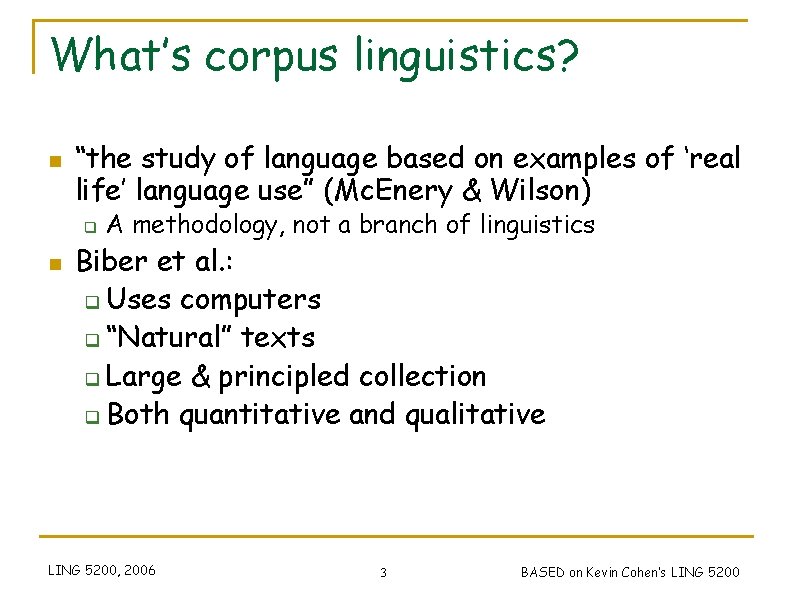 What's corpus linguistics?

"the study of language based on examples of 'real life' language use" (McEnery & Wilson)

A methodology, not a branch of linguistics

Biber et al.:

Uses computers

"Natural" texts

Large & principled collection

Both quantitative and qualitative

LING 5200, 2006

3

BASED on Kevin Cohen's LING 5200